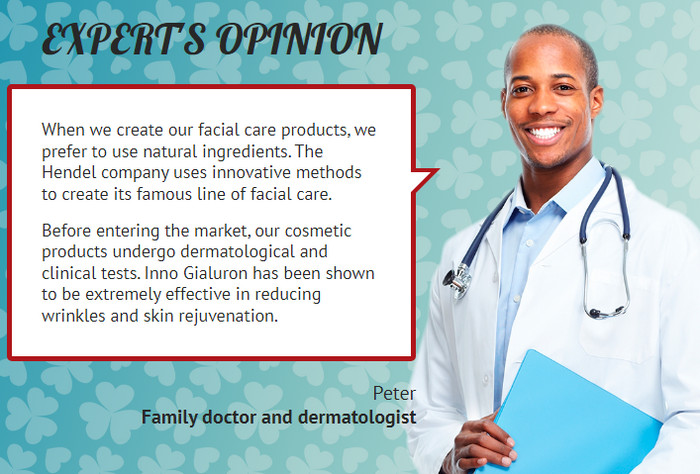 EXPERT'S OPINION

When we create our facial care products, we prefer to use natural ingredients. The Hendel company uses innovative methods to create its famous line of facial care.

Before entering the market, our cosmetic products undergo dermatological and clinical tests. Inno Gialuron has been shown to be extremely effective in reducing wrinkles and skin rejuvenation.

Peter
Family doctor and dermatologist